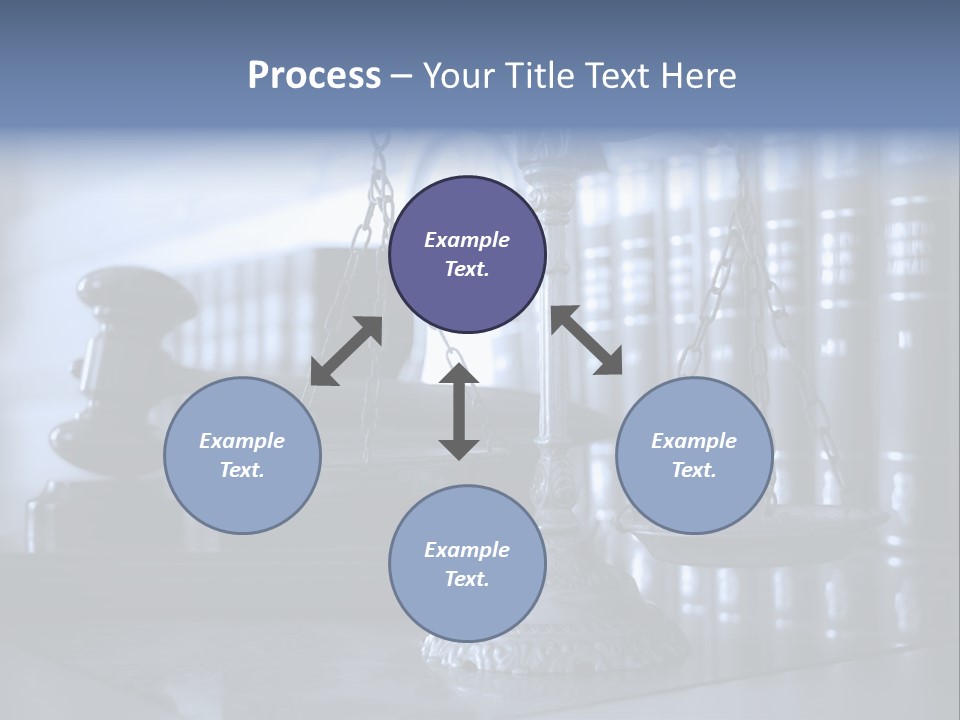 Process – Your Title Text Here

Example Text.

Example Text.

Example Text.

Example Text.